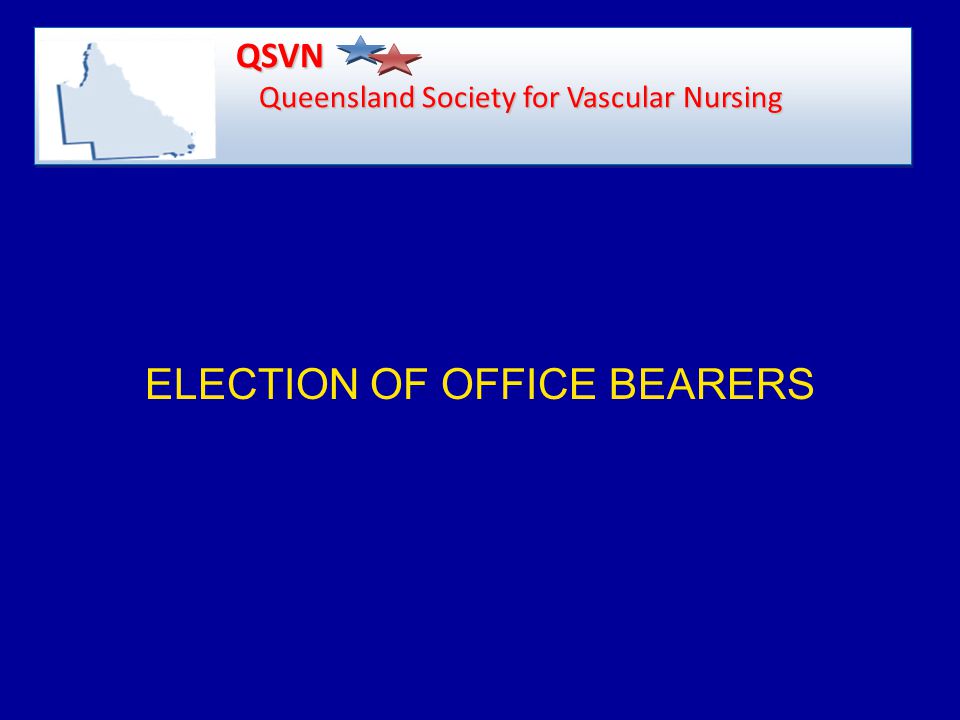 QSVN
Queensland Society for Vascular Nursing

ELECTION OF OFFICE BEARERS